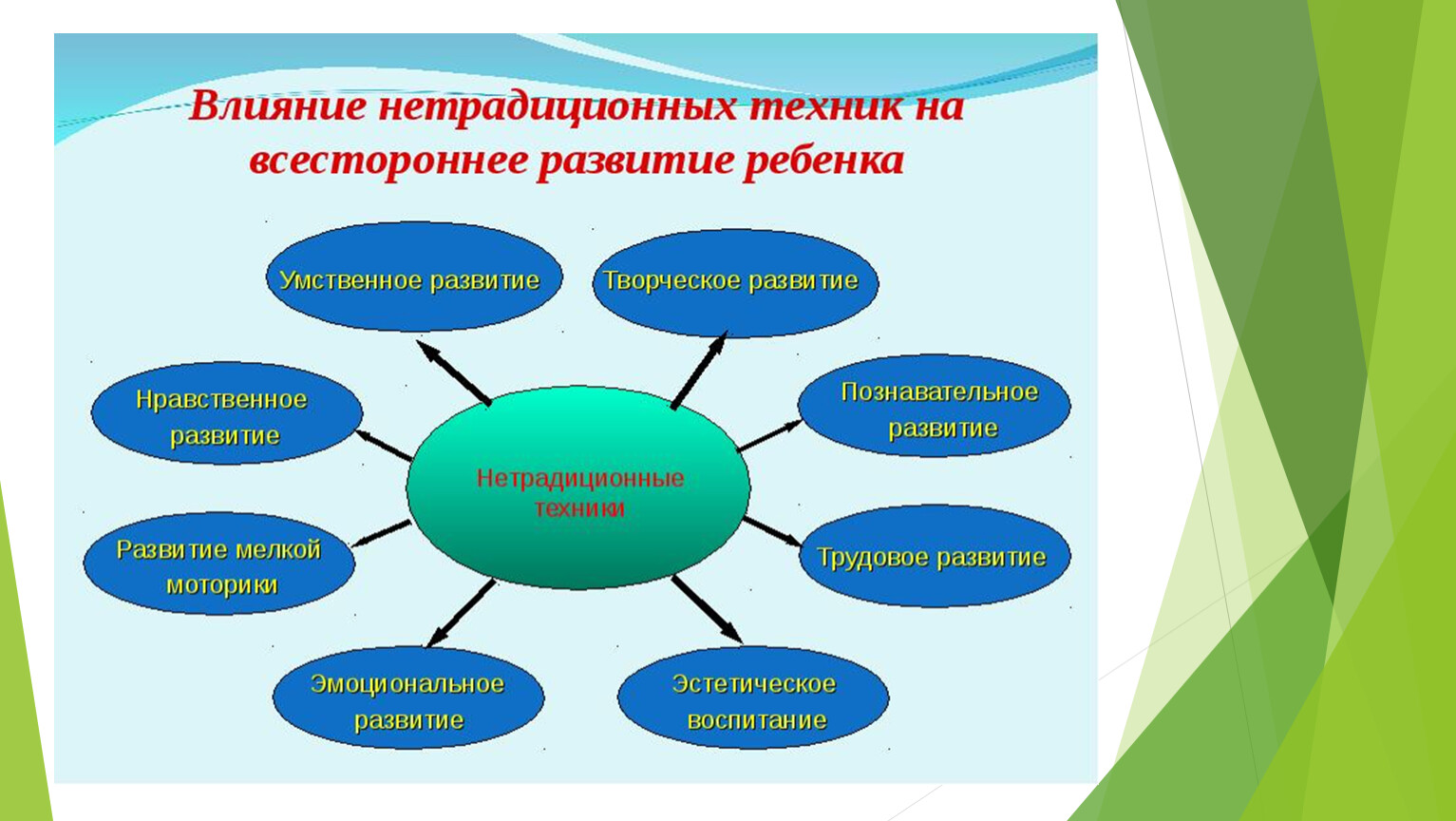 Влияние нетрадиционных техник на всестороннее развитие ребенка

Умственное развитие

Творческое развитие

Нравственное развитие

Познавательное развитие

Нетрадиционные техники

Развитие мелкой моторики

Трудовое развитие

Эмоциональное развитие

Эстетическое воспитание